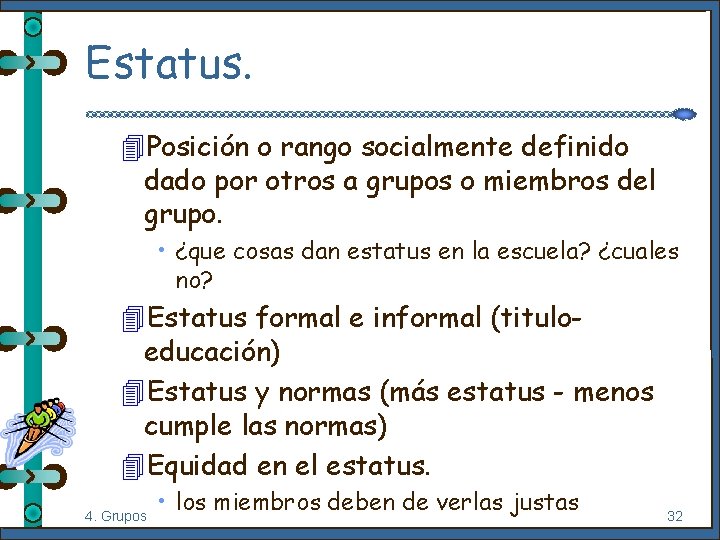 Estatus.

Posición o rango socialmente definido dado por otros a grupos o miembros del grupo.

• ¿que cosas dan estatus en la escuela? ¿cuales no?

Estatus formal e informal (titulo-educación)

Estatus y normas (más estatus - menos cumple las normas)

Equidad en el estatus.

• los miembros deben de verlas justas

4. Grupos

32